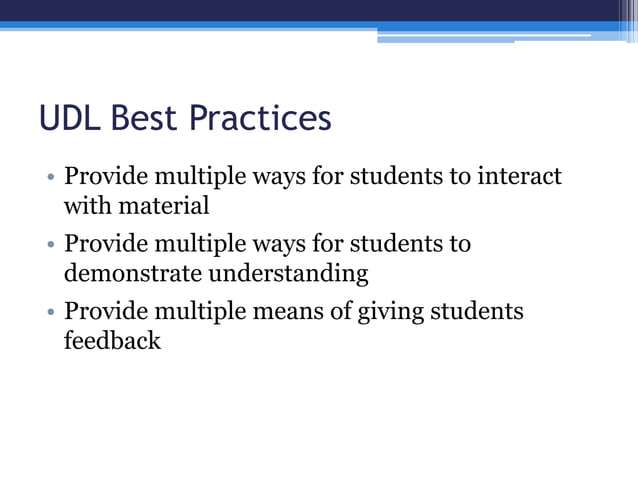 UDL Best Practices

• Provide multiple ways for students to interact with material
• Provide multiple ways for students to demonstrate understanding
• Provide multiple means of giving students feedback